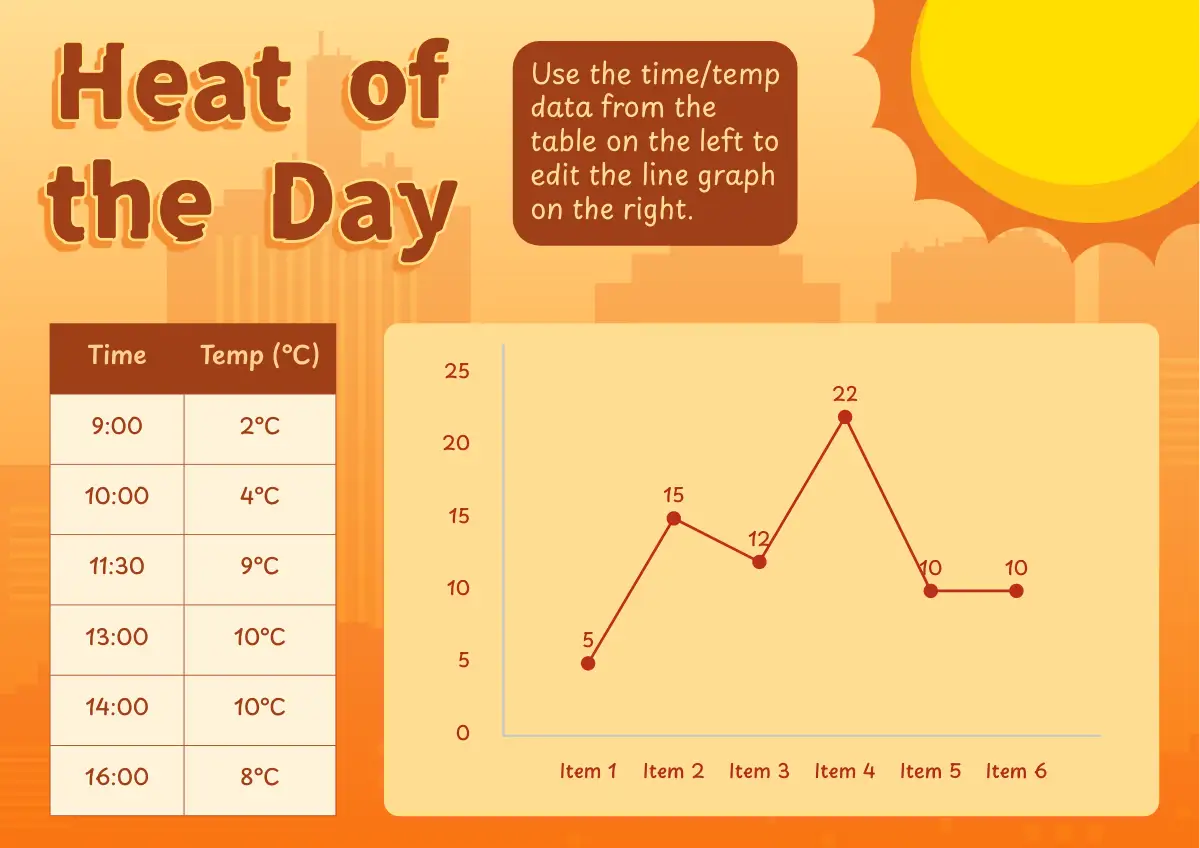 Heat of the Day

Use the time/temp data from the table on the left to edit the line graph on the right.

| Time | Temp (°C) |
|---|---|
| 9:00 | 2°C |
| 10:00 | 4°C |
| 11:30 | 9°C |
| 13:00 | 10°C |
| 14:00 | 10°C |
| 16:00 | 8°C |

25
20
15
10
5
0

5
15
12
22
10
10

Item 1 Item 2 Item 3 Item 4 Item 5 Item 6